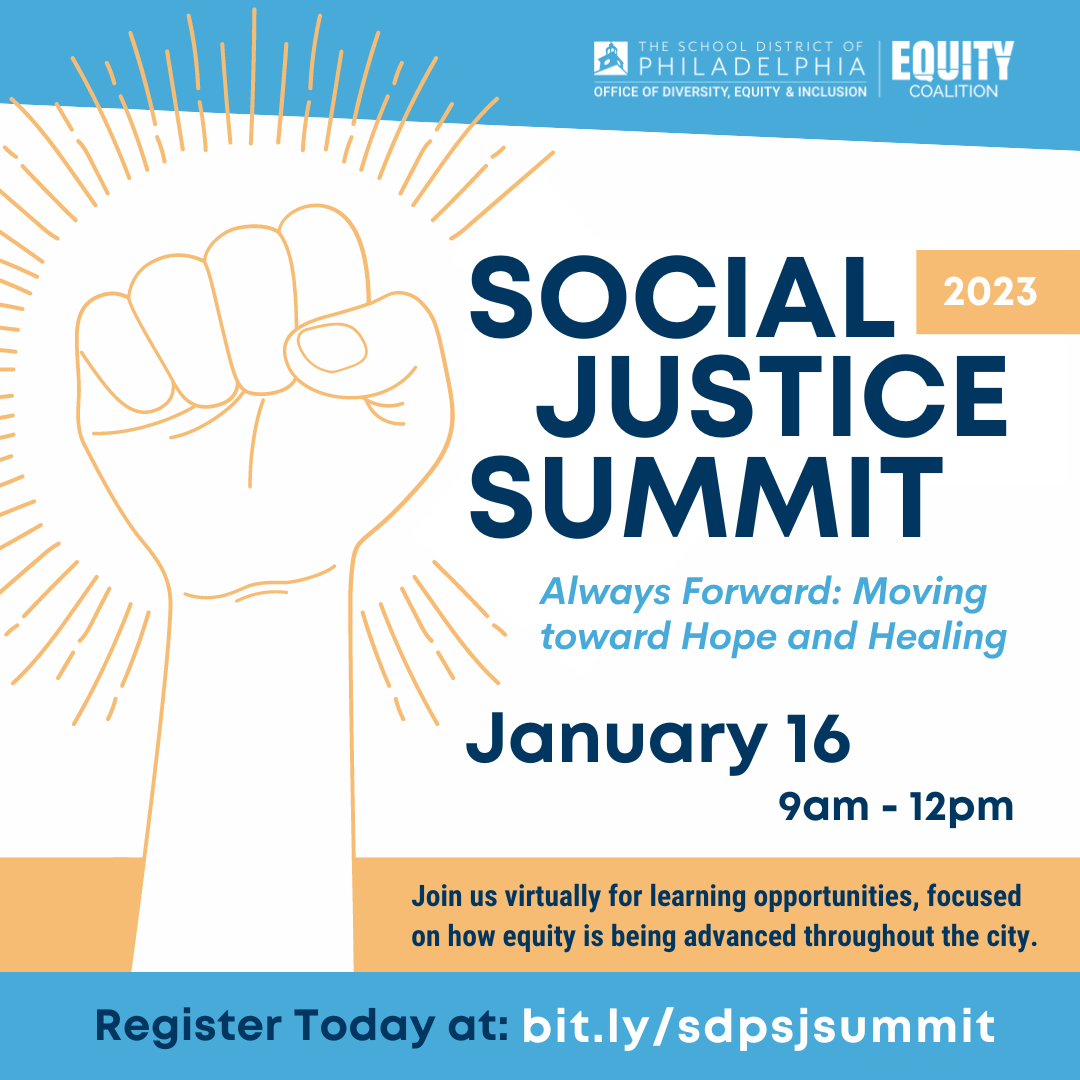 THE SCHOOL DISTRICT OF PHILADELPHIA
OFFICE OF DIVERSITY, EQUITY & INCLUSION

EQUITY COALITION

SOCIAL JUSTICE SUMMIT

2023

Always Forward: Moving toward Hope and Healing

January 16

9am - 12pm

Join us virtually for learning opportunities, focused on how equity is being advanced throughout the city.

Register Today at: bit.ly/sdpsjsummit